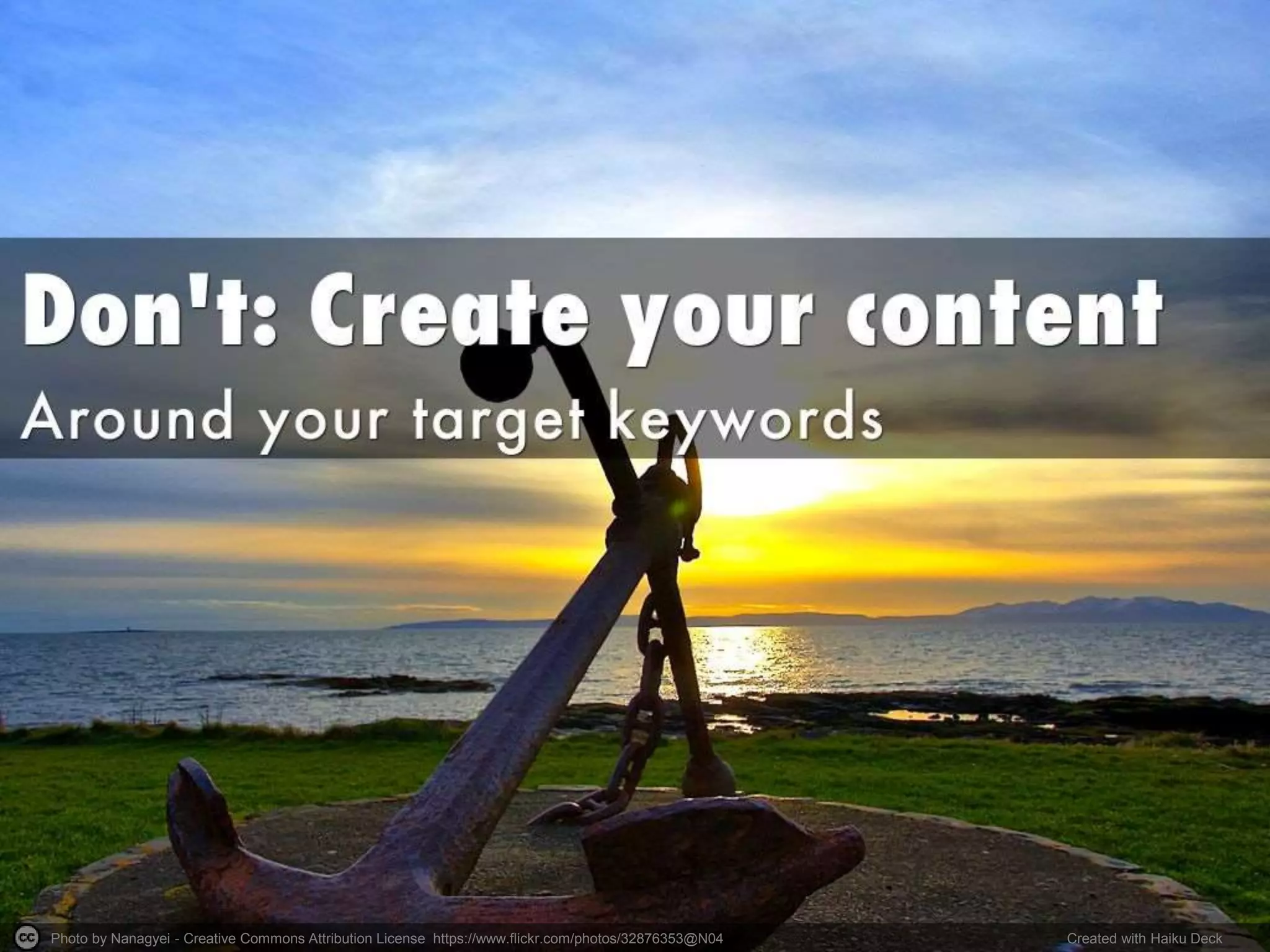 Don't: Create your content

Around your target keywords

cc Photo by Nanagyei - Creative Commons Attribution License https://www.flickr.com/photos/32876353@N04

Created with Haiku Deck